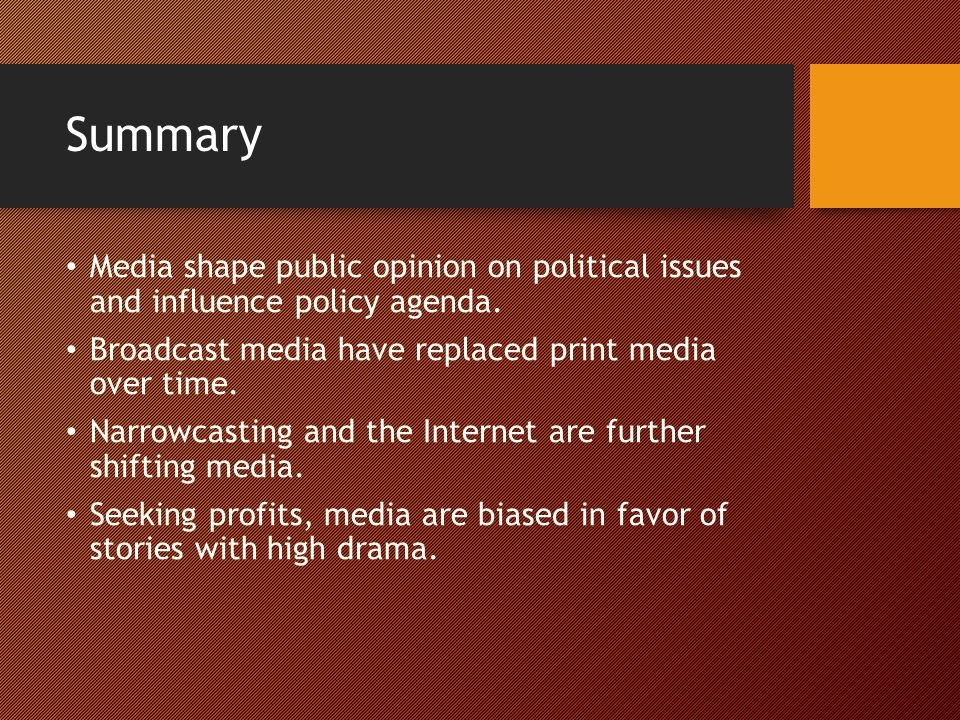 Summary

• Media shape public opinion on political issues and influence policy agenda.
• Broadcast media have replaced print media over time.
• Narrowcasting and the Internet are further shifting media.
• Seeking profits, media are biased in favor of stories with high drama.